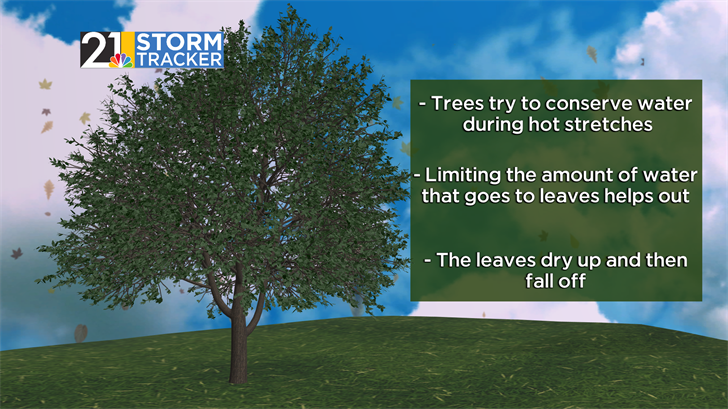 21 STORM TRACKER

- Trees try to conserve water during hot stretches

- Limiting the amount of water that goes to leaves helps out

- The leaves dry up and then fall off